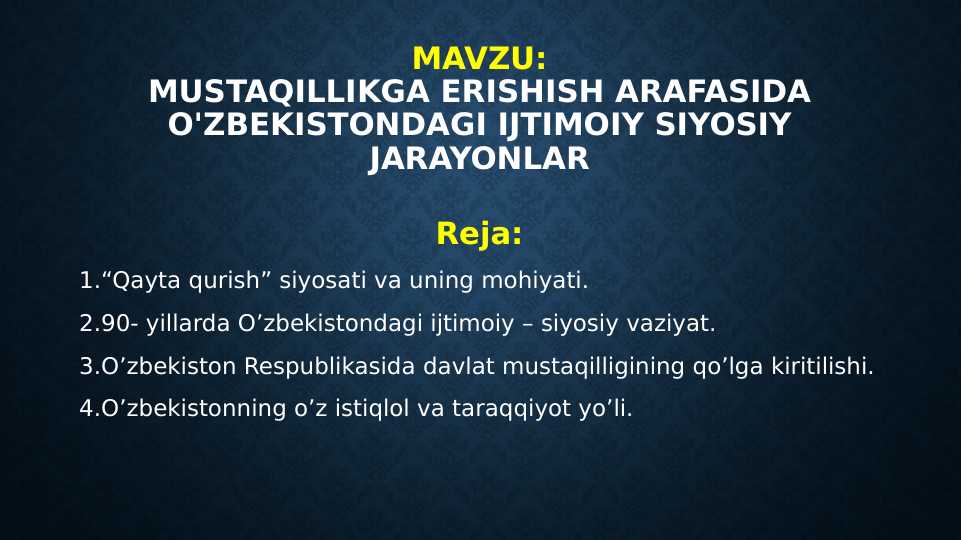 MAVZU:
MUSTAQILLIKGA ERISHISH ARAFASIDA O'ZBEKISTONDAGI IJTIMOIY SIYOSIY JARAYONLAR

Reja:

1.“Qayta qurish” siyosati va uning mohiyati.

2.90- yillarda O’zbekistondagi ijtimoiy – siyosiy vaziyat.

3.O’zbekiston Respublikasida davlat mustaqilligining qo’lga kiritilishi.

4.O’zbekistonning o’z istiqlol va taraqqiyot yo’li.